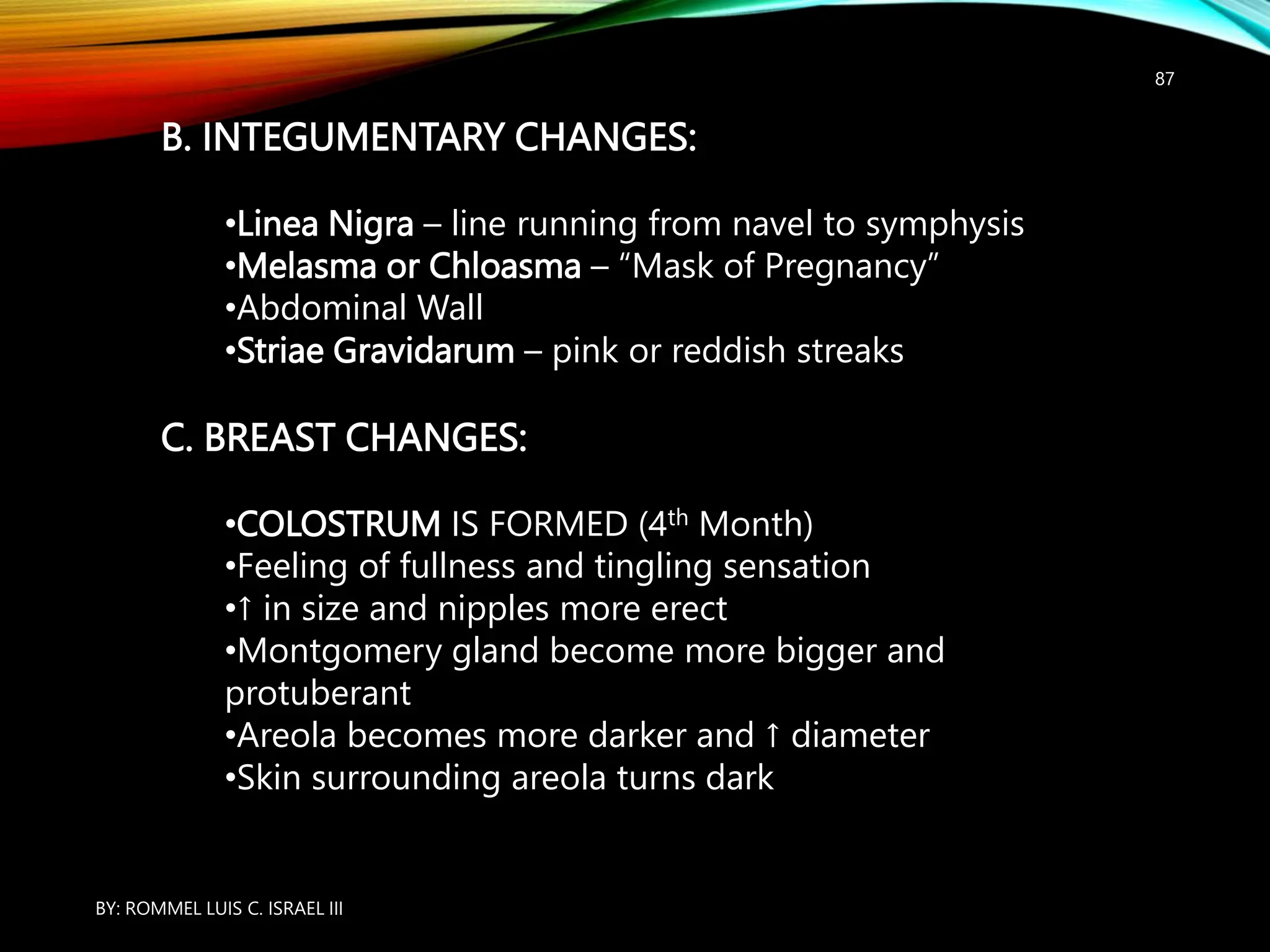 87

B. INTEGUMENTARY CHANGES:

•Linea Nigra – line running from navel to symphysis
•Melasma or Chloasma – “Mask of Pregnancy”
•Abdominal Wall
•Striae Gravidarum – pink or reddish streaks

C. BREAST CHANGES:

•COLOSTRUM IS FORMED (4$^{th}$ Month)
•Feeling of fullness and tingling sensation
•↑ in size and nipples more erect
•Montgomery gland become more bigger and protuberant
•Areola becomes more darker and ↑ diameter
•Skin surrounding areola turns dark

BY: ROMMEL LUIS C. ISRAEL III